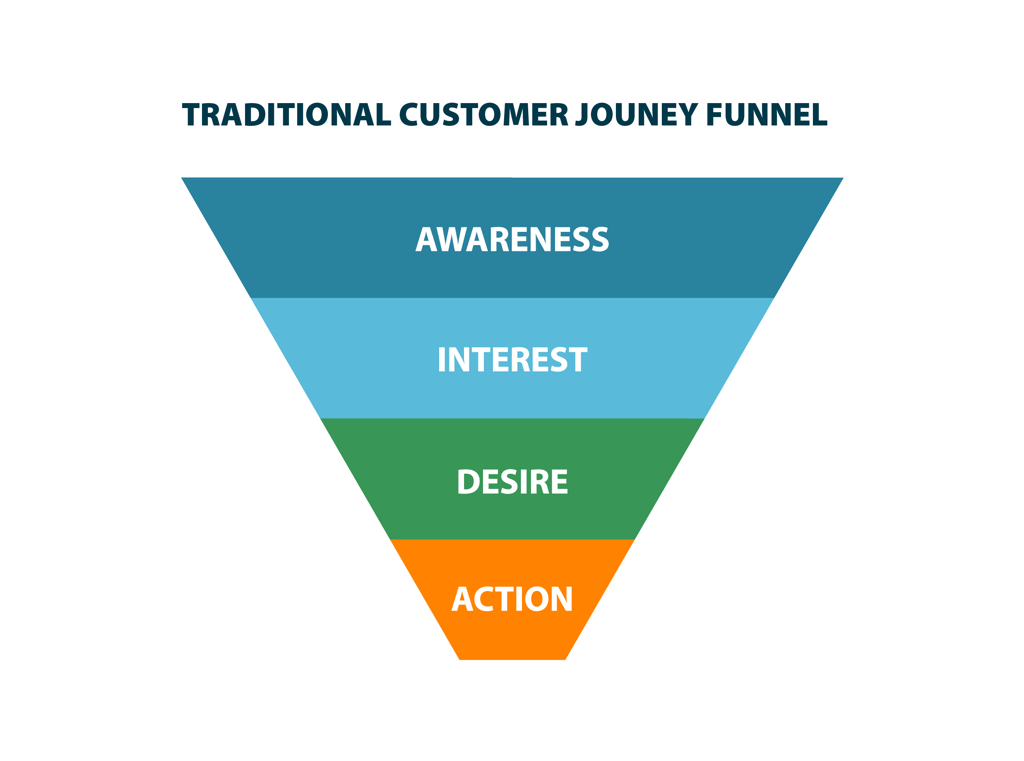 TRADITIONAL CUSTOMER JOUNEY FUNNEL

AWARENESS

INTEREST

DESIRE

ACTION